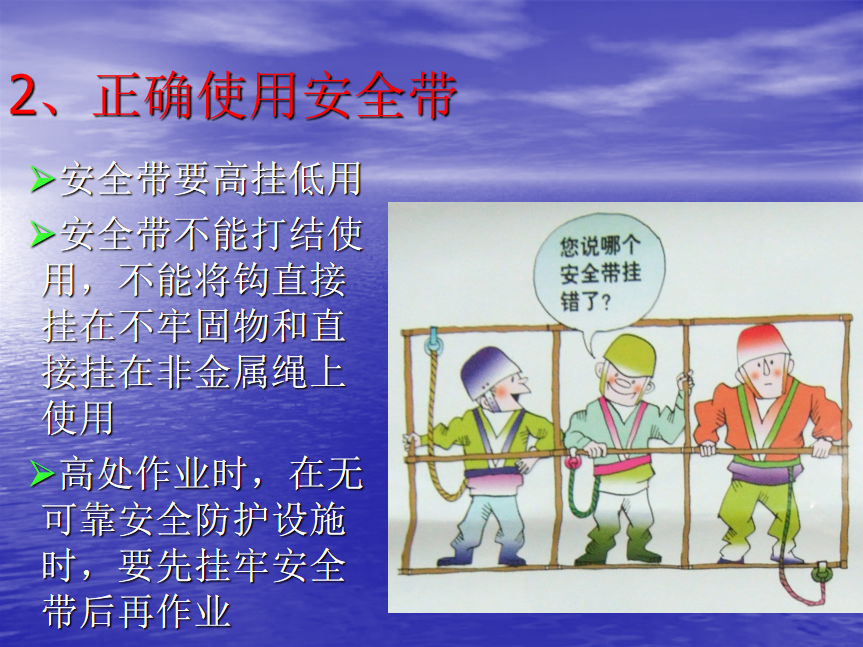 2、正确使用安全带

➢安全带要高挂低用

➢安全带不能打结使用，不能将钩直接挂在不牢固物和直接挂在非金属绳上使用

➢高处作业时，在无可靠安全防护设施时，要先挂牢安全带后再作业

您说哪个安全带挂错了？